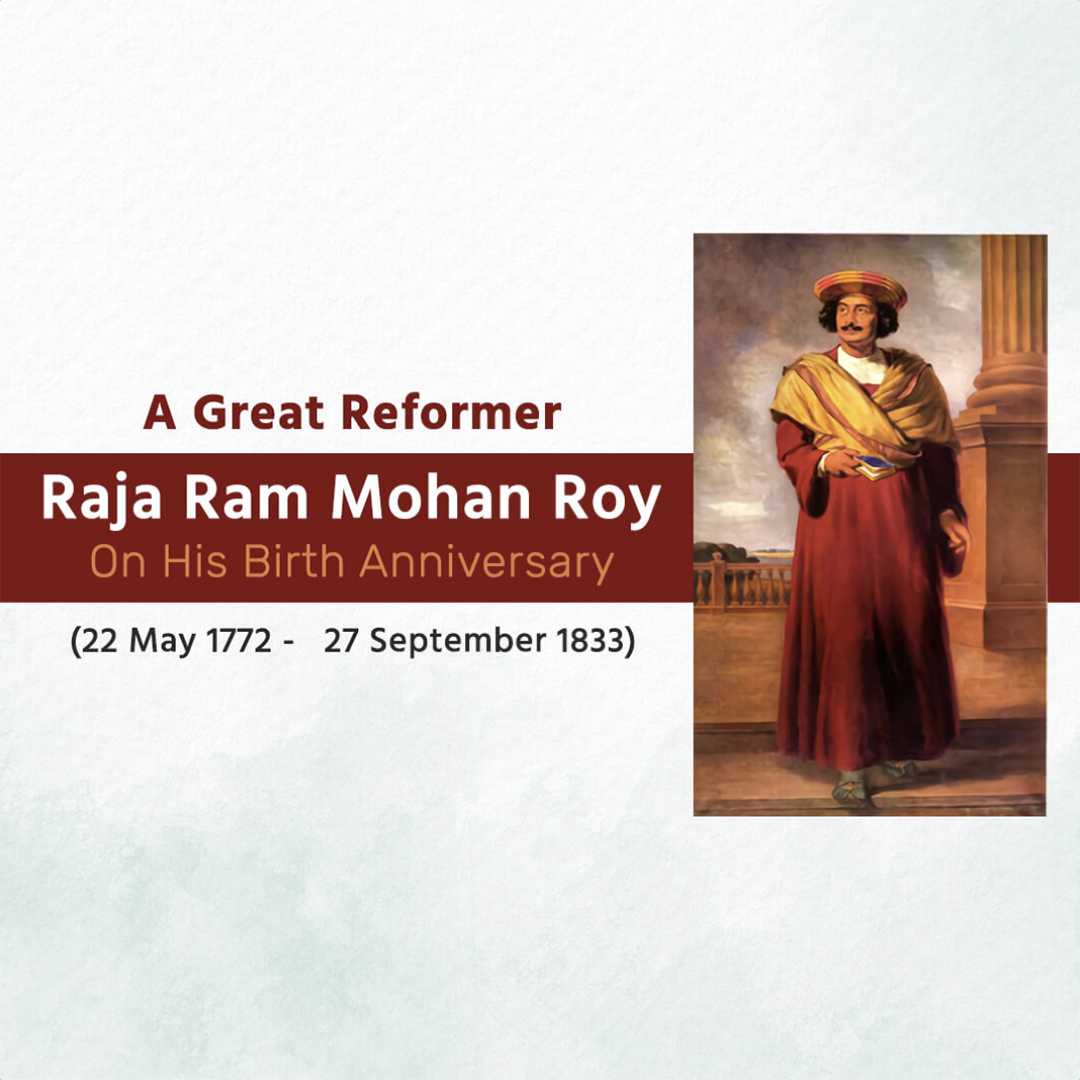 A Great Reformer

Raja Ram Mohan Roy
On His Birth Anniversary

(22 May 1772 - 27 September 1833)